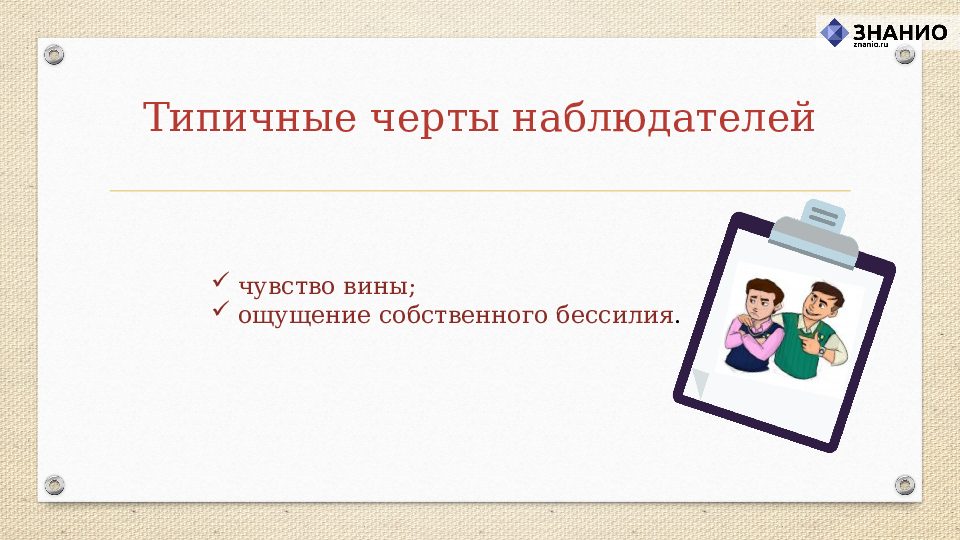 ЗНАНИО
znanio.ru

Типичные черты наблюдателей

✓ чувство вины;
✓ ощущение собственного бессилия.